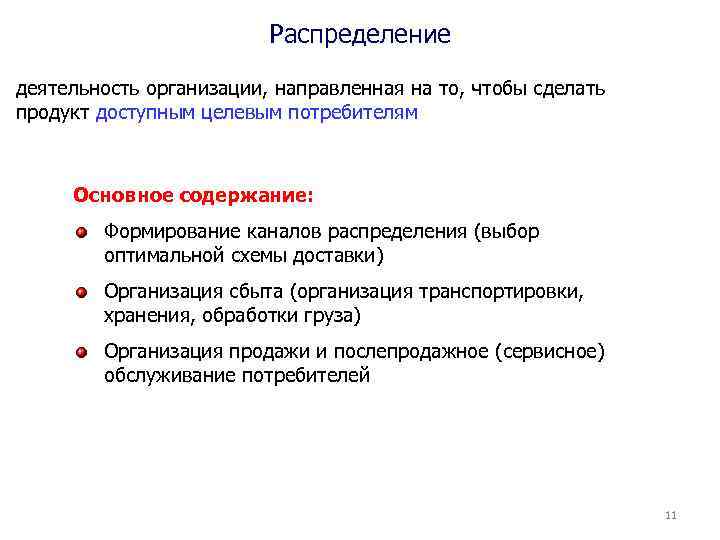 Распределение

деятельность организации, направленная на то, чтобы сделать продукт доступным целевым потребителям

Основное содержание:

Формирование каналов распределения (выбор оптимальной схемы доставки)

Организация сбыта (организация транспортировки, хранения, обработки груза)

Организация продажи и послепродажное (сервисное) обслуживание потребителей

11